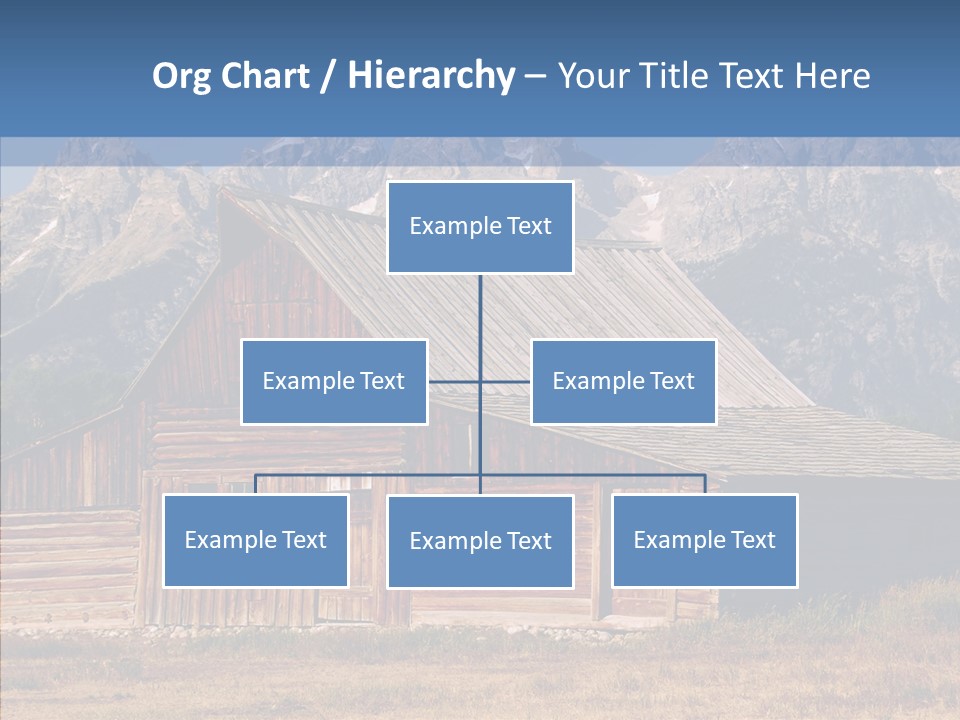 Org Chart / Hierarchy – Your Title Text Here

Example Text

Example Text

Example Text

Example Text

Example Text

Example Text